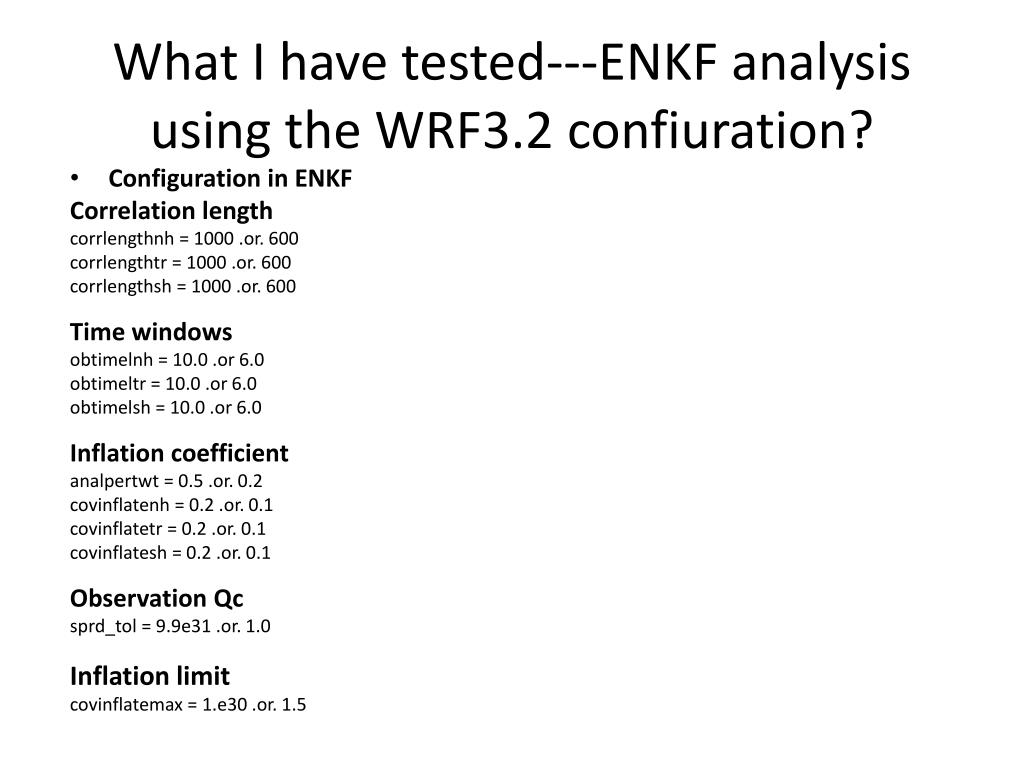 What I have tested---ENKF analysis using the WRF3.2 confiuration?

• Configuration in ENKF

Correlation length
corrlengthnh = 1000 .or. 600
corrlengthtr = 1000 .or. 600
corrlengthsh = 1000 .or. 600

Time windows
obtimelnh = 10.0 .or 6.0
obtimeltr = 10.0 .or 6.0
obtimelsh = 10.0 .or 6.0

Inflation coefficient
analpertwt = 0.5 .or. 0.2
covinflatenh = 0.2 .or. 0.1
covinflatetr = 0.2 .or. 0.1
covinflatesh = 0.2 .or. 0.1

Observation Qc
sprd_tol = 9.9e31 .or. 1.0

Inflation limit
covinflatemax = 1.e30 .or. 1.5